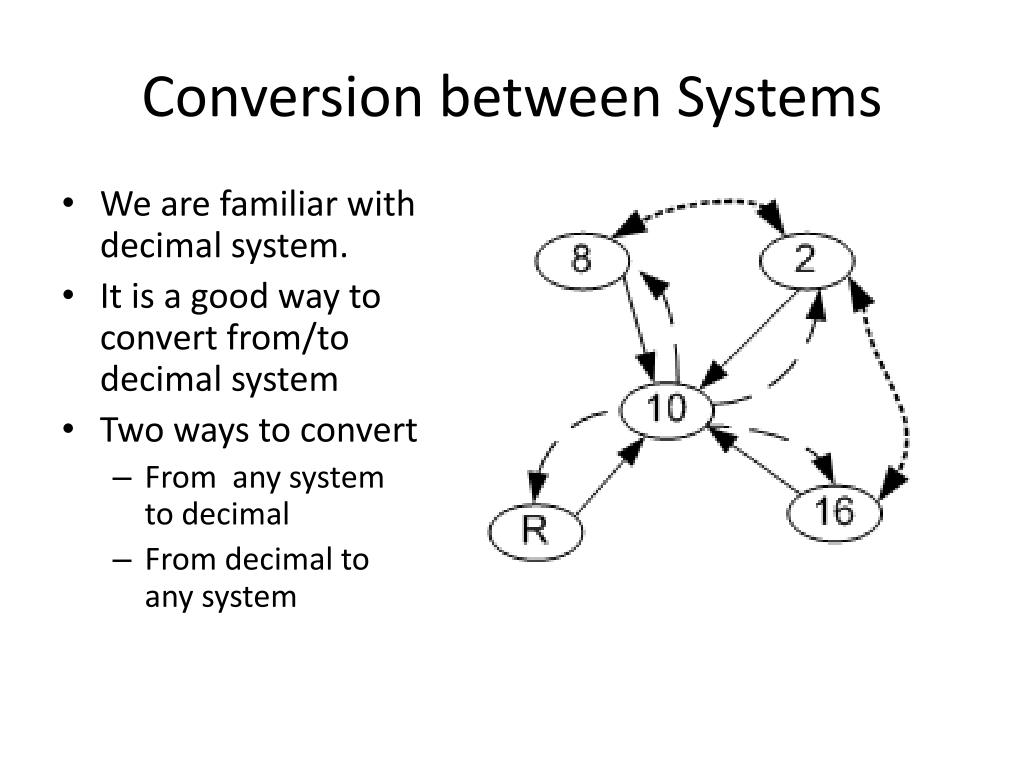 Conversion between Systems

• We are familiar with decimal system.
• It is a good way to convert from/to decimal system
• Two ways to convert
– From any system to decimal
– From decimal to any system

8
2
10
R
16